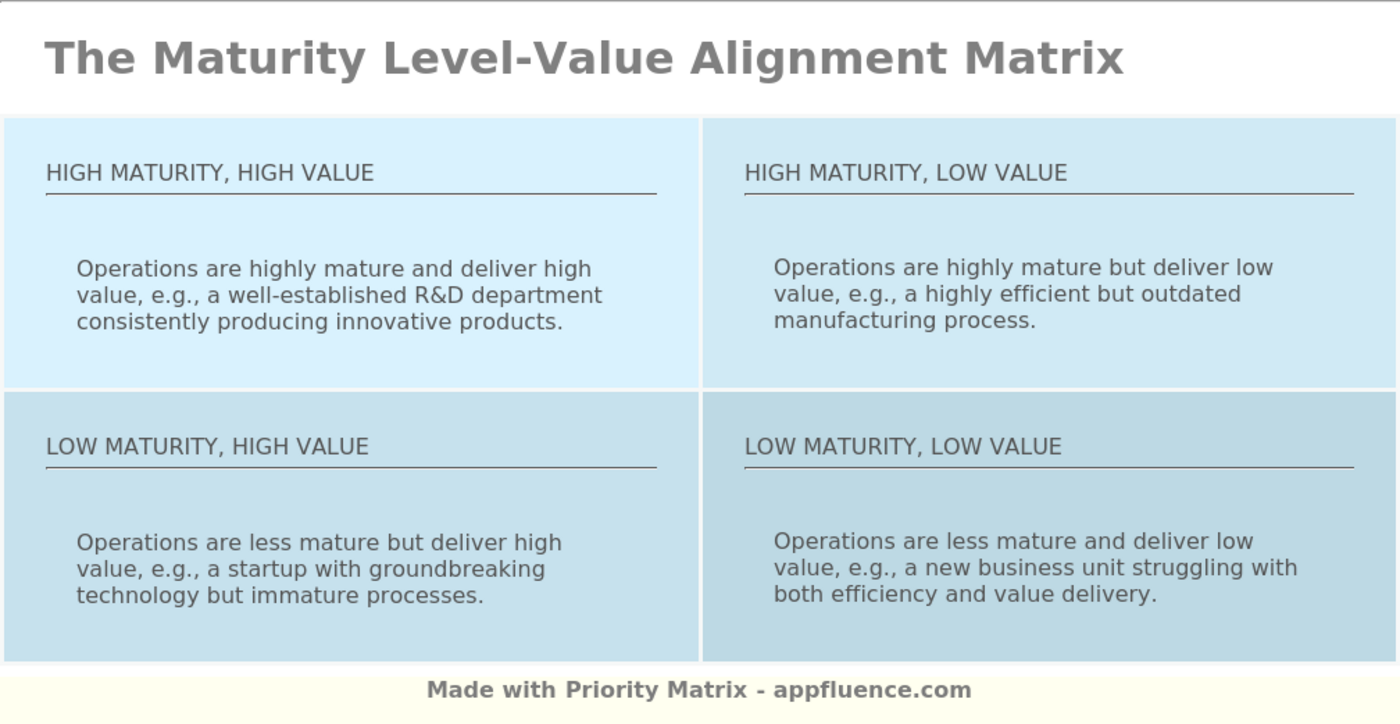 The Maturity Level-Value Alignment Matrix

HIGH MATURITY, HIGH VALUE

Operations are highly mature and deliver high value, e.g., a well-established R&D department consistently producing innovative products.

HIGH MATURITY, LOW VALUE

Operations are highly mature but deliver low value, e.g., a highly efficient but outdated manufacturing process.

LOW MATURITY, HIGH VALUE

Operations are less mature but deliver high value, e.g., a startup with groundbreaking technology but immature processes.

LOW MATURITY, LOW VALUE

Operations are less mature and deliver low value, e.g., a new business unit struggling with both efficiency and value delivery.

Made with Priority Matrix - appfluence.com